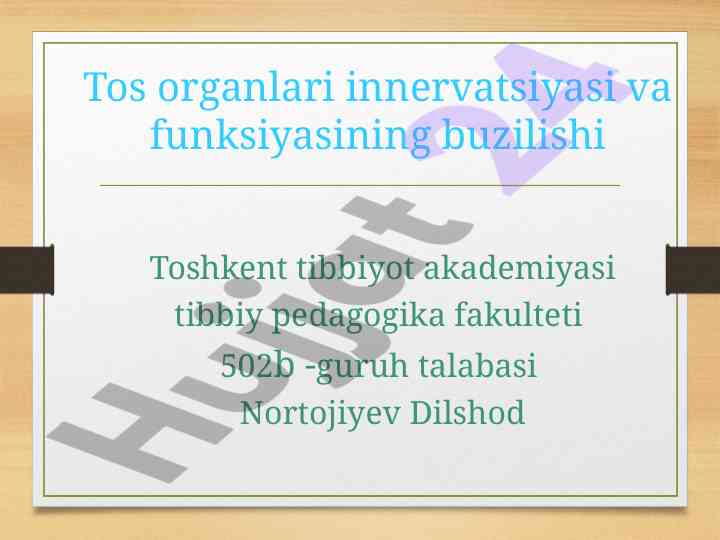 Tos organlari innervatsiyasi va funksiyasining buzilishi

Toshkent tibbiyot akademiyasi tibbiy pedagogika fakulteti 502b -guruh talabasi Nortojiyev Dilshod

Hujjat 24